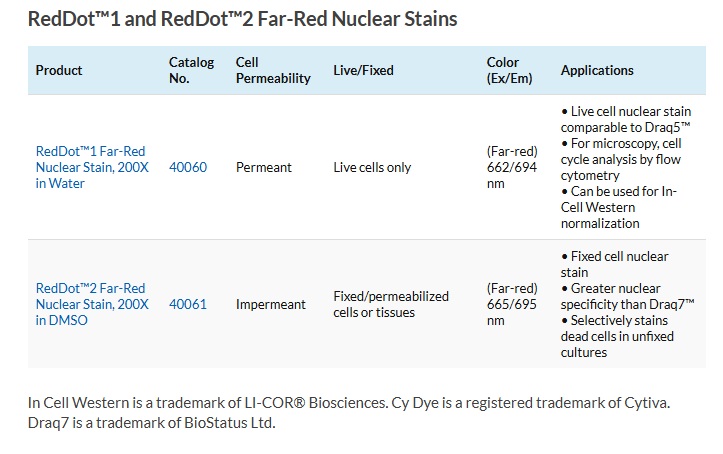 RedDot™1 and RedDot™2 Far-Red Nuclear Stains

| Product | Catalog No. | Cell Permeability | Live/Fixed | Color (Ex/Em) | Applications |
|---|---|---|---|---|---|
| RedDot™1 Far-Red Nuclear Stain, 200X in Water | 40060 | Permeant | Live cells only | (Far-red) 662/694 nm | • Live cell nuclear stain comparable to Draq5™ • For microscopy, cell cycle analysis by flow cytometry • Can be used for In-Cell Western normalization |
| RedDot™2 Far-Red Nuclear Stain, 200X in DMSO | 40061 | Impermeant | Fixed/permeabilized cells or tissues | (Far-red) 665/695 nm | • Fixed cell nuclear stain • Greater nuclear specificity than Draq7™ • Selectively stains dead cells in unfixed cultures |

In Cell Western is a trademark of LI-COR® Biosciences. Cy Dye is a registered trademark of Cytiva. Draq7 is a trademark of BioStatus Ltd.